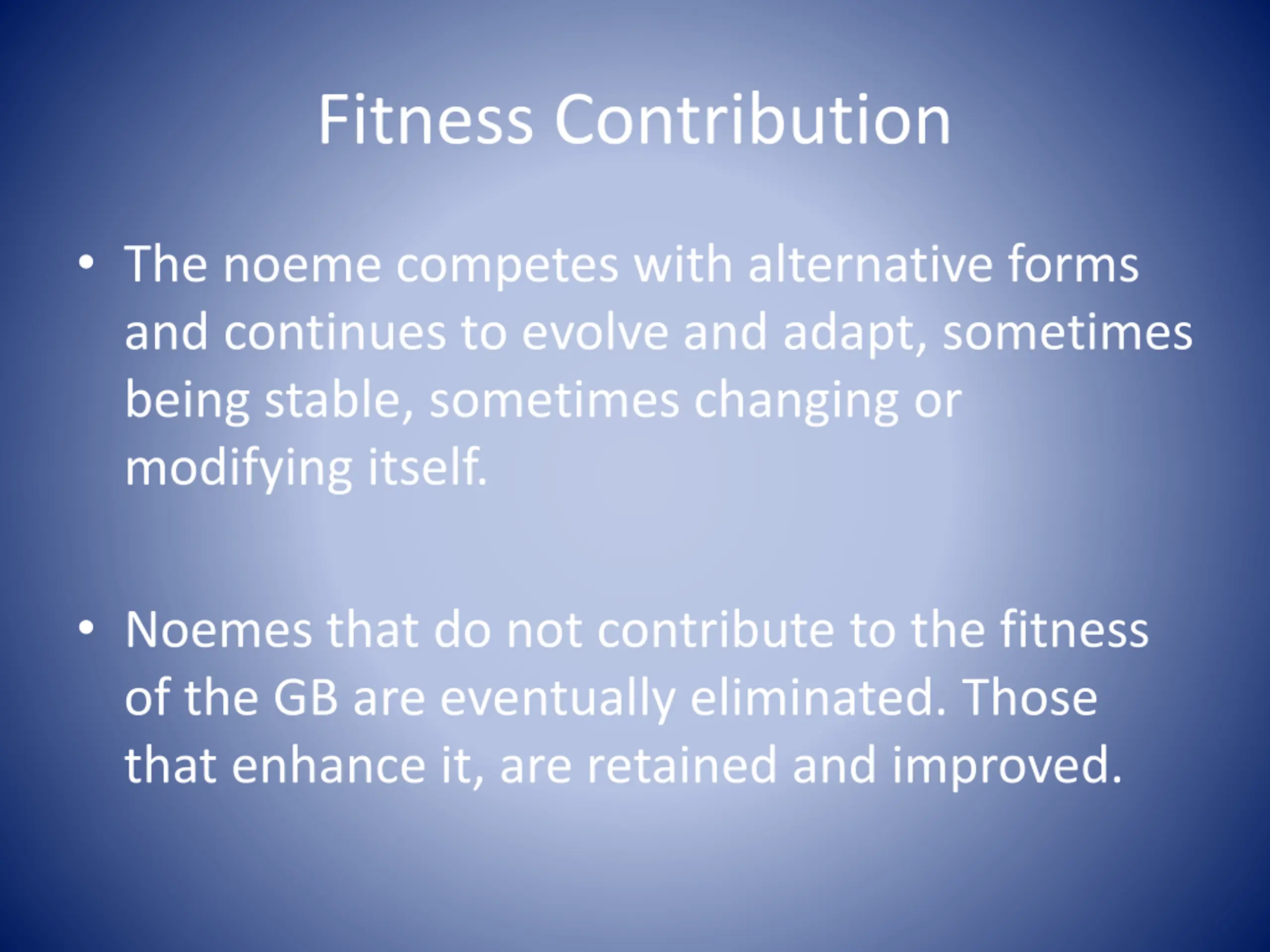 Fitness Contribution

• The noeme competes with alternative forms and continues to evolve and adapt, sometimes being stable, sometimes changing or modifying itself.

• Noemes that do not contribute to the fitness of the GB are eventually eliminated. Those that enhance it, are retained and improved.